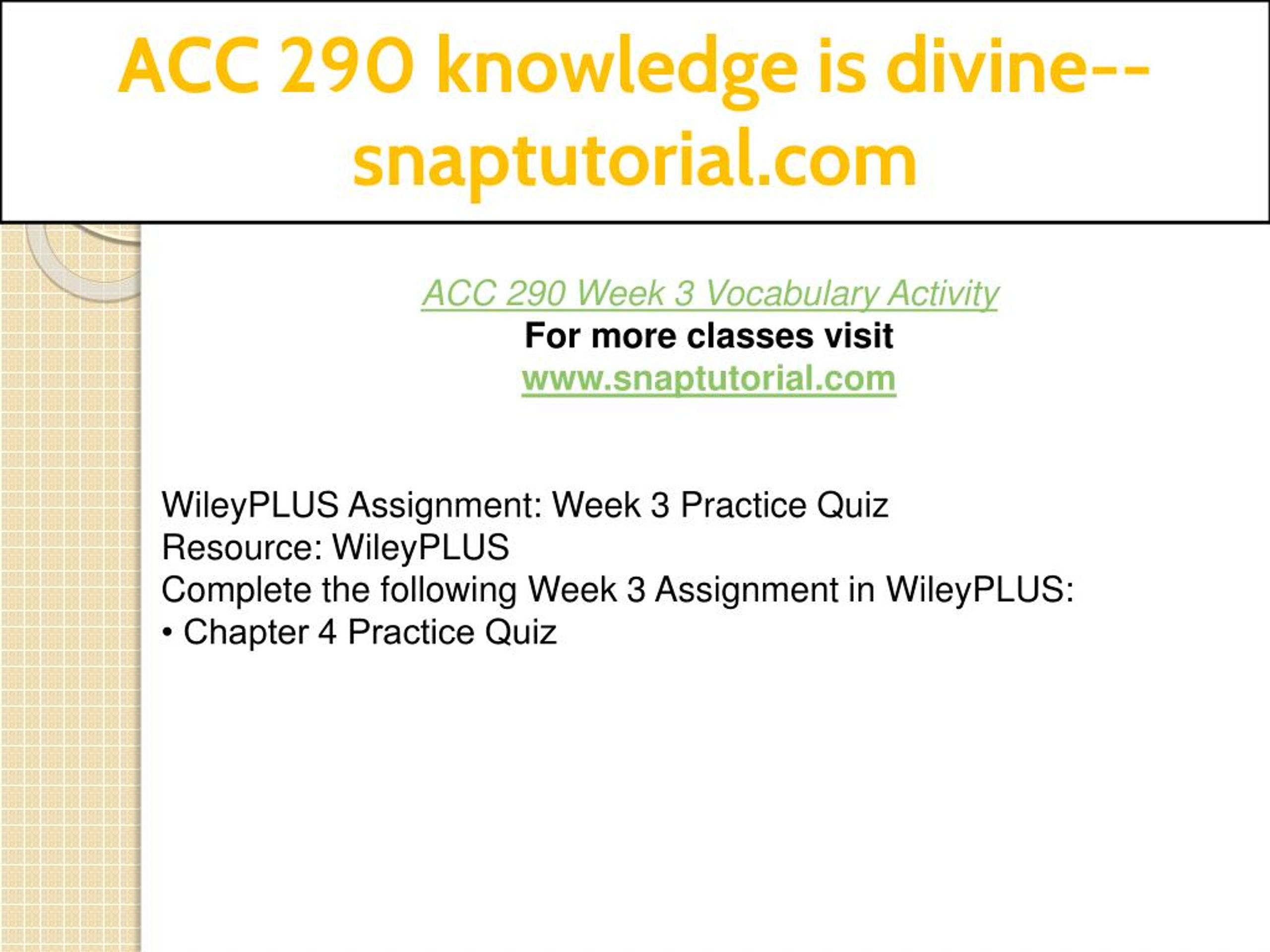 ACC 290 knowledge is divine--snaptutorial.com

ACC 290 Week 3 Vocabulary Activity
For more classes visit
www.snaptutorial.com

WileyPLUS Assignment: Week 3 Practice Quiz
Resource: WileyPLUS
Complete the following Week 3 Assignment in WileyPLUS:
• Chapter 4 Practice Quiz